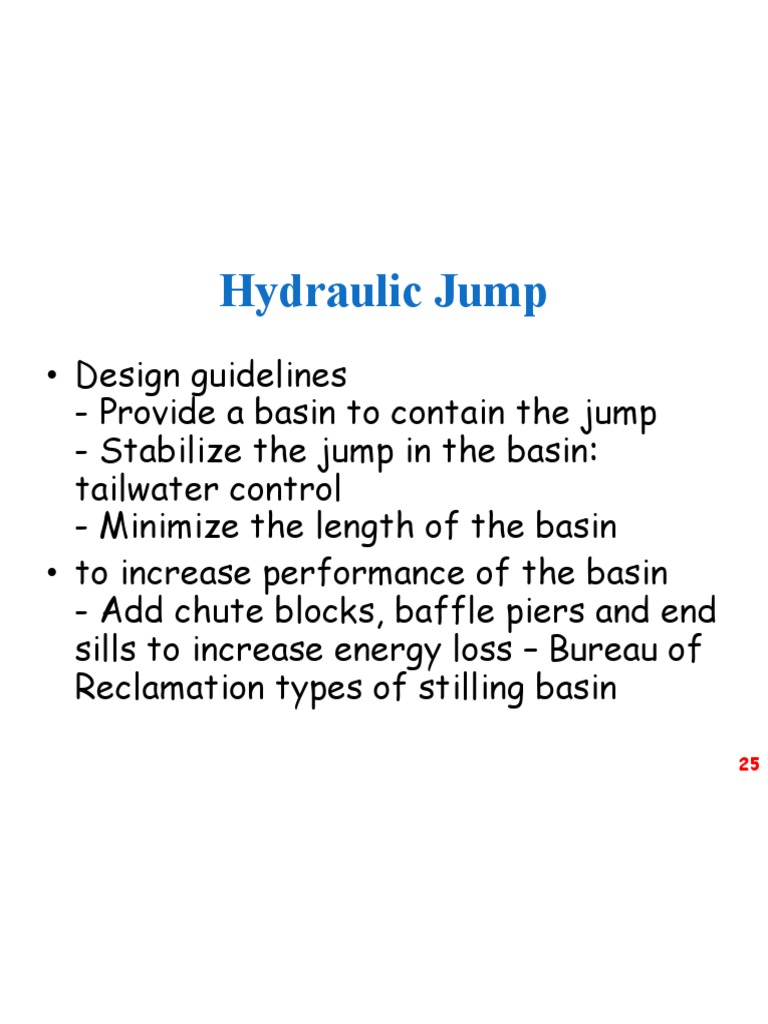 Hydraulic Jump

• Design guidelines
- Provide a basin to contain the jump
- Stabilize the jump in the basin: tailwater control
- Minimize the length of the basin

• to increase performance of the basin
- Add chute blocks, baffle piers and end sills to increase energy loss – Bureau of Reclamation types of stilling basin

25